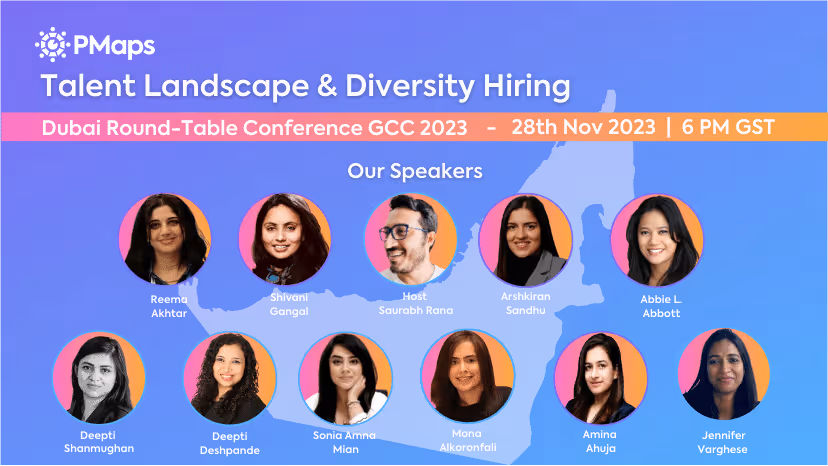 PMaps

Talent Landscape & Diversity Hiring

Dubai Round-Table Conference GCC 2023 - 28th Nov 2023 | 6 PM GST

Our Speakers

Reema Akhtar

Shivani Gangal

Host Saurabh Rana

Arshkiran Sandhu

Abbie L. Abbott

Deepti Shanmughan

Deepti Deshpande

Sonia Amna Mian

Mona Alkoronfali

Amina Ahuja

Jennifer Varghese